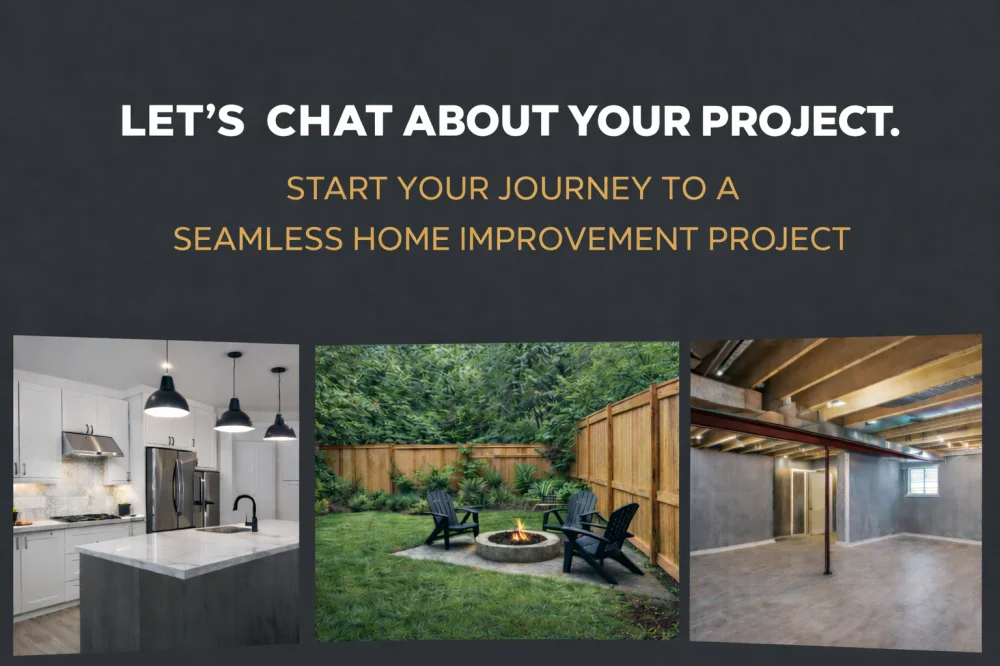 LET'S  CHAT ABOUT YOUR PROJECT.

START YOUR JOURNEY TO A SEAMLESS HOME IMPROVEMENT PROJECT